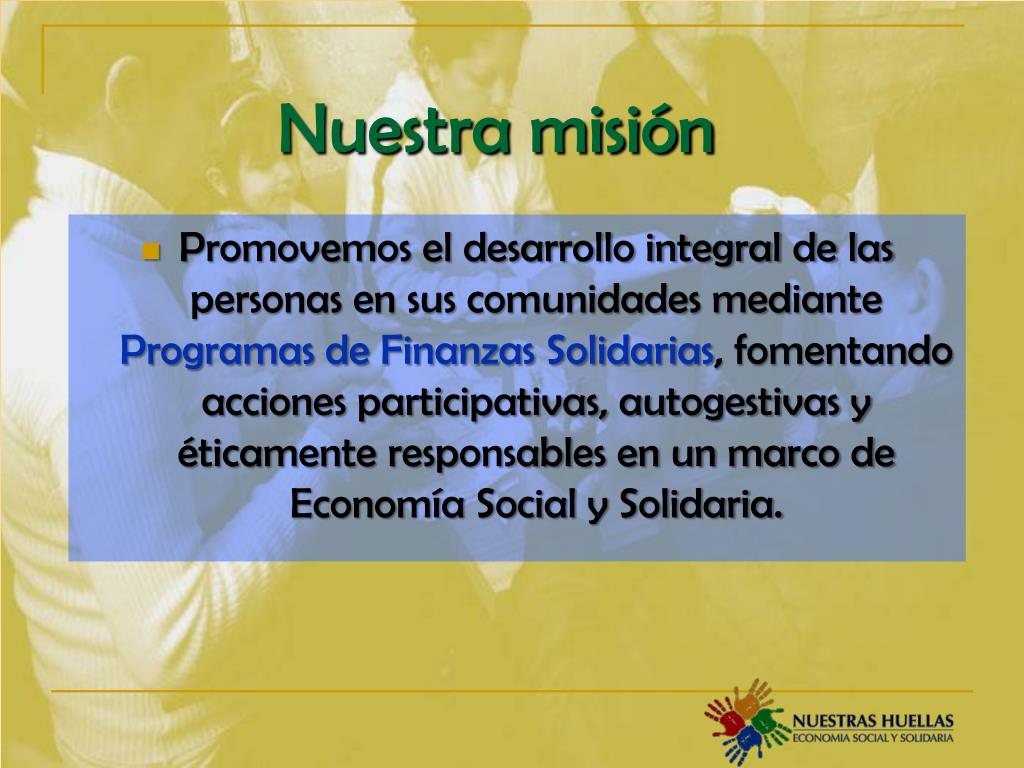 Nuestra misión

Promovemos el desarrollo integral de las personas en sus comunidades mediante Programas de Finanzas Solidarias, fomentando acciones participativas, autogestivas y éticamente responsables en un marco de Economía Social y Solidaria.

NUESTRAS HUELLAS
ECONOMIA SOCIAL Y SOLIDARIA